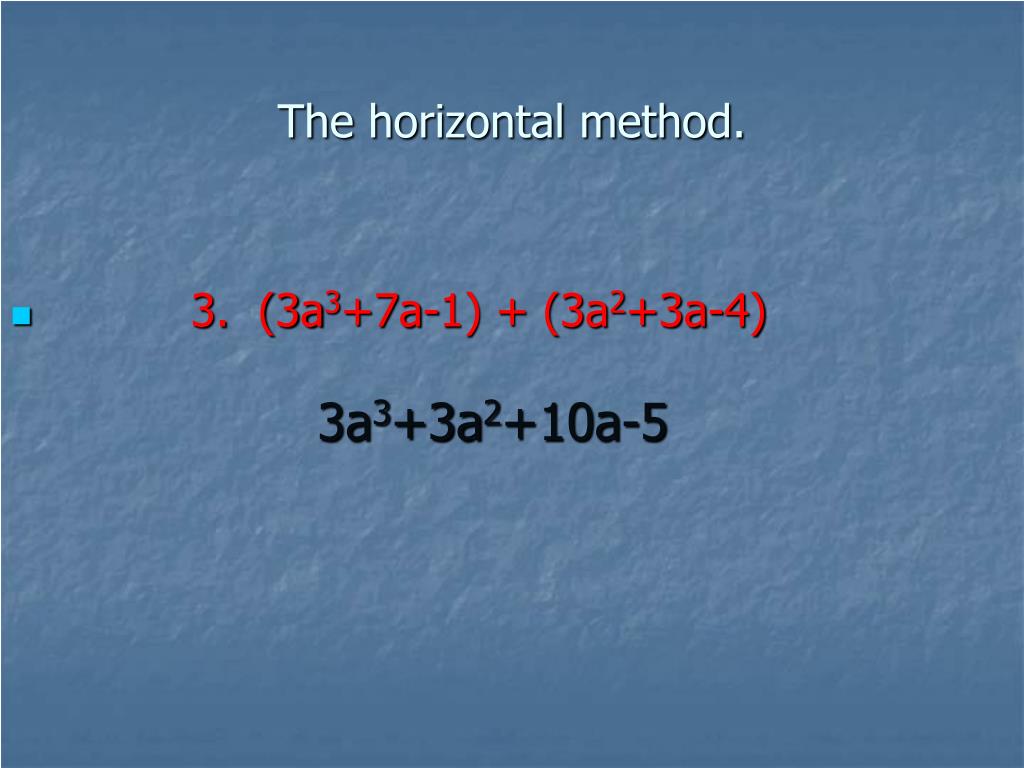 The horizontal method.

3. $(3a^3+7a-1) + (3a^2+3a-4)$

$3a^3+3a^2+10a-5$